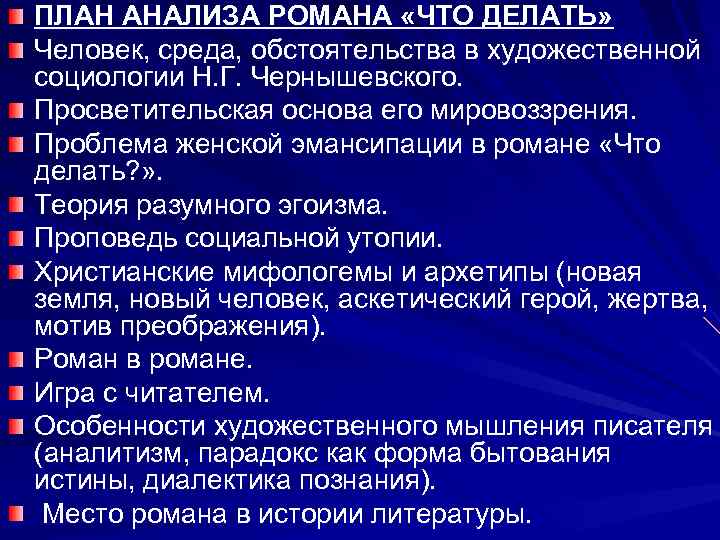 ПЛАН АНАЛИЗА РОМАНА «ЧТО ДЕЛАТЬ»

Человек, среда, обстоятельства в художественной социологии Н.Г. Чернышевского.

Просветительская основа его мировоззрения.

Проблема женской эмансипации в романе «Что делать?».

Теория разумного эгоизма.

Проповедь социальной утопии.

Христианские мифологемы и архетипы (новая земля, новый человек, аскетический герой, жертва, мотив преображения).

Роман в романе.

Игра с читателем.

Особенности художественного мышления писателя (аналитизм, парадокс как форма бытования истины, диалектика познания).

Место романа в истории литературы.